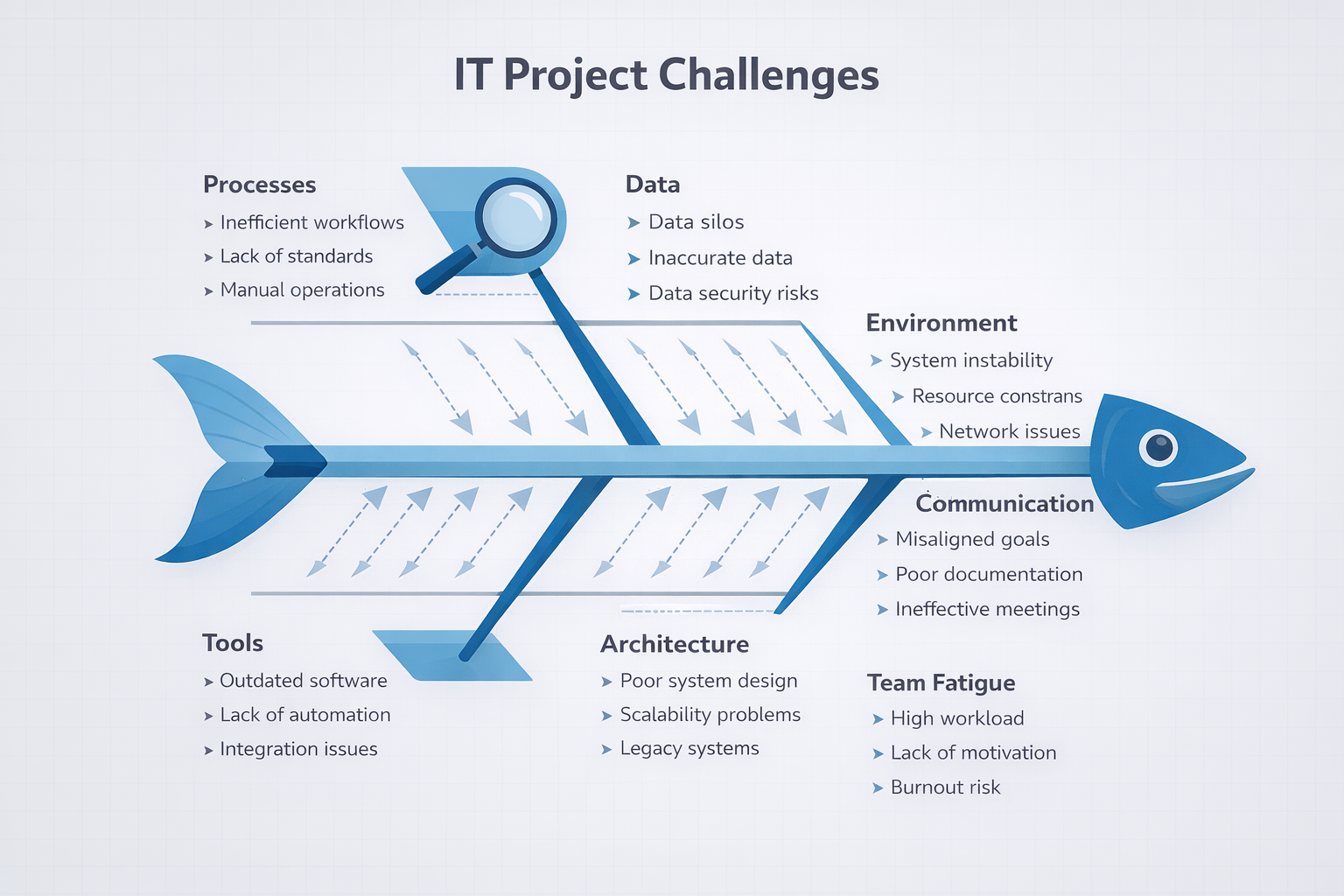 IT Project Challenges

Processes
➤ Inefficient workflows
➤ Lack of standards
➤ Manual operations

Data
➤ Data silos
➤ Inaccurate data
➤ Data security risks

Environment
➤ System instability
➤ Resource constrans
➤ Network issues

Communication
➤ Misaligned goals
➤ Poor documentation
➤ Ineffective meetings

Tools
➤ Outdated software
➤ Lack of automation
➤ Integration issues

Architecture
➤ Poor system design
➤ Scalability problems
➤ Legacy systems

Team Fatigue
➤ High workload
➤ Lack of motivation
➤ Burnout risk